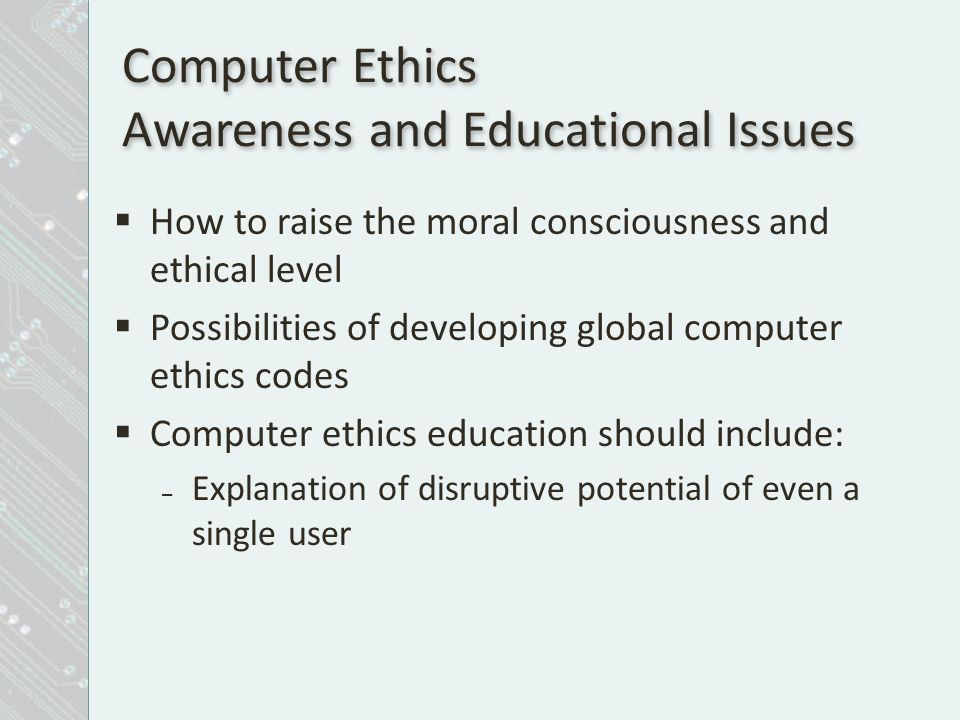 Computer Ethics
Awareness and Educational Issues

▪ How to raise the moral consciousness and ethical level

▪ Possibilities of developing global computer ethics codes

▪ Computer ethics education should include:

– Explanation of disruptive potential of even a single user